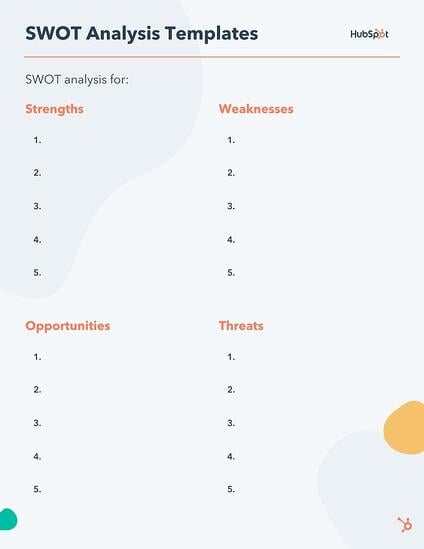 SWOT Analysis Templates

HubSpot

SWOT analysis for:

Strengths

1.

2.

3.

4.

5.

Weaknesses

1.

2.

3.

4.

5.

Opportunities

1.

2.

3.

4.

5.

Threats

1.

2.

3.

4.

5.